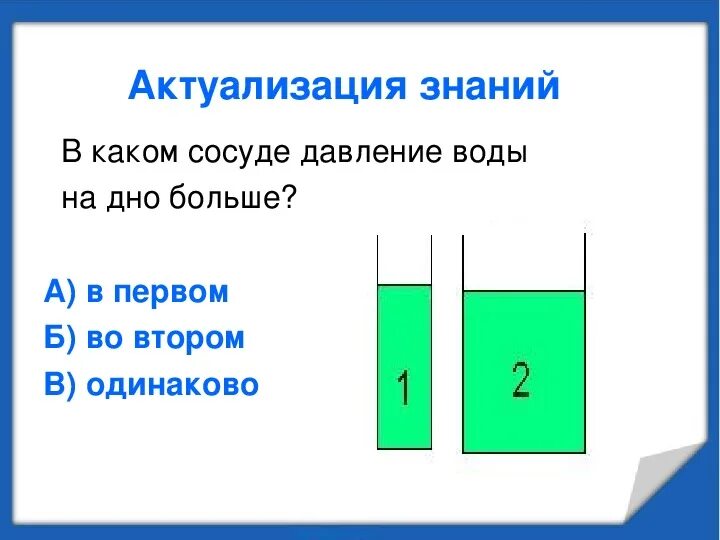 Актуализация знаний

В каком сосуде давление воды на дно больше?

А) в первом
Б) во втором
В) одинаково

1

2